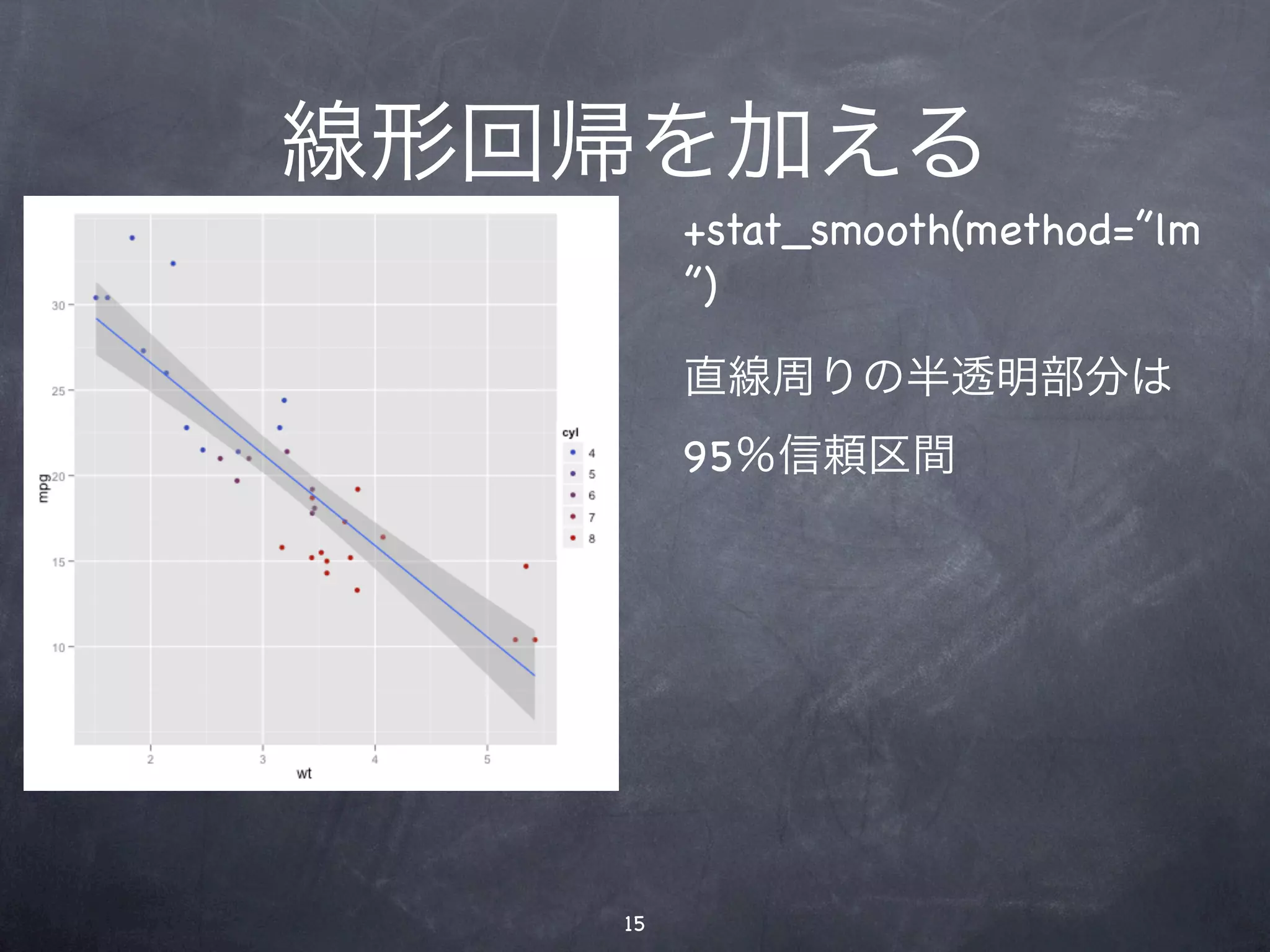 線形回帰を加える

30
25
20
15
10
mpg
2
3
4
5
wt
cyl
4
5
6
7
8

+stat_smooth(method="lm")

直線周りの半透明部分は

95%信頼区間

15